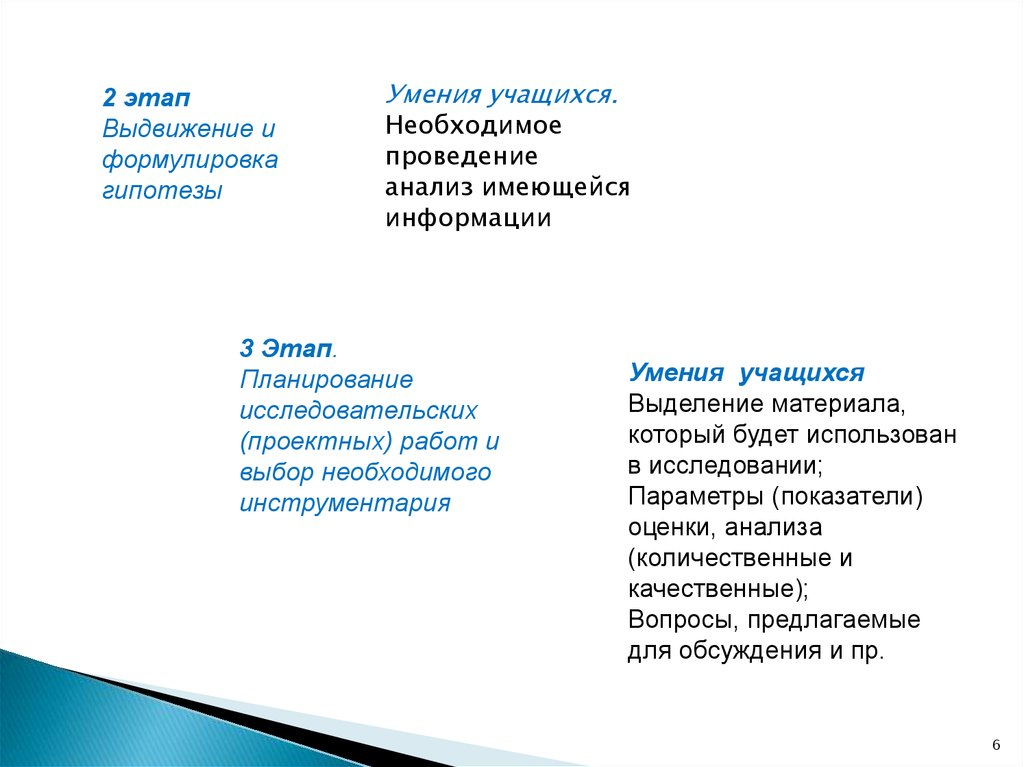 2 этап
Выдвижение и формулировка гипотезы

Умения учащихся.
Необходимое проведение анализ имеющейся информации

3 Этап.
Планирование исследовательских (проектных) работ и выбор необходимого инструментария

Умения учащихся
Выделение материала, который будет использован в исследовании;
Параметры (показатели) оценки, анализа (количественные и качественные);
Вопросы, предлагаемые для обсуждения и пр.

6